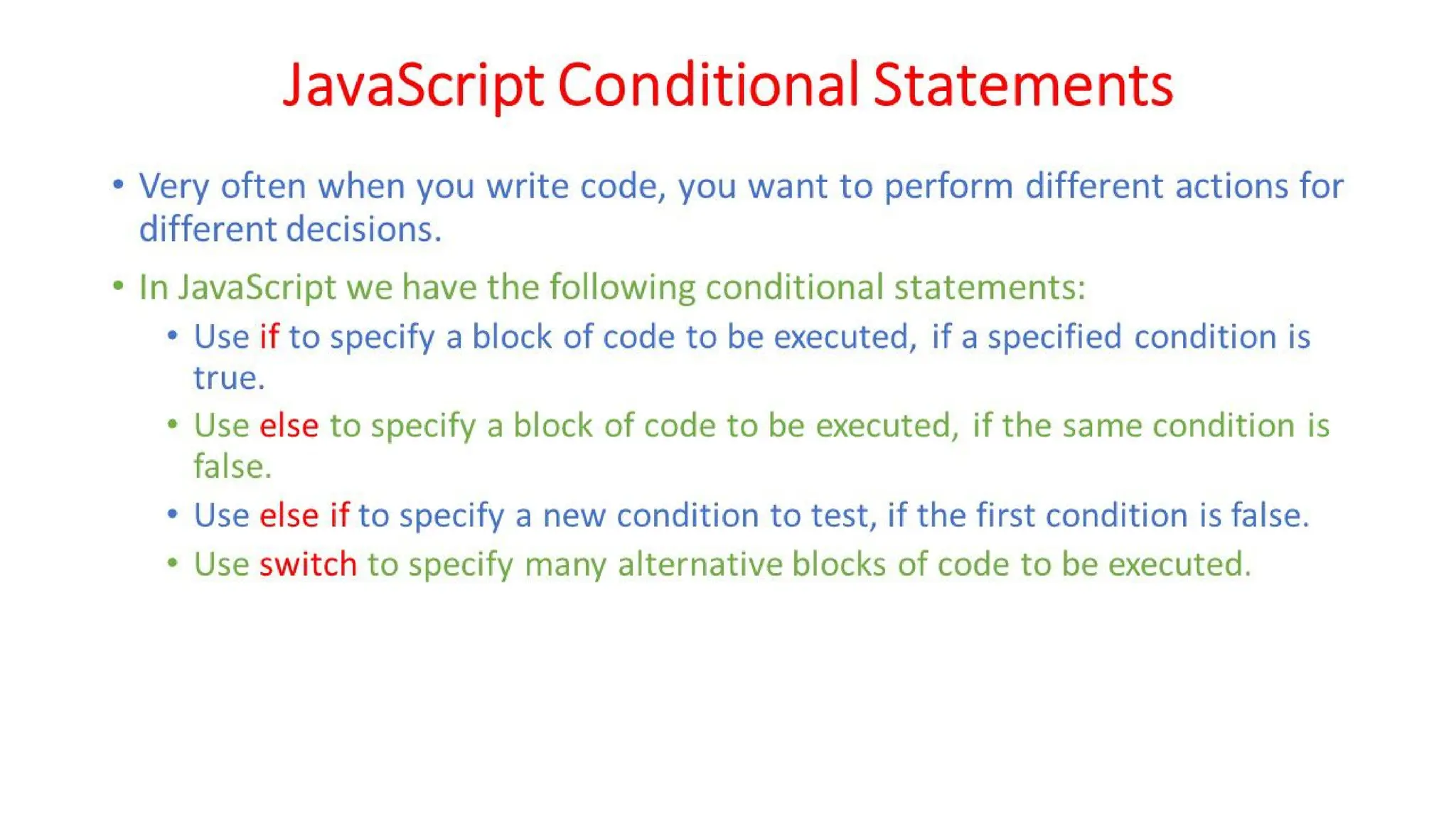 JavaScript Conditional Statements

• Very often when you write code, you want to perform different actions for different decisions.

• In JavaScript we have the following conditional statements:
  • Use if to specify a block of code to be executed, if a specified condition is true.
  • Use else to specify a block of code to be executed, if the same condition is false.
  • Use else if to specify a new condition to test, if the first condition is false.
  • Use switch to specify many alternative blocks of code to be executed.